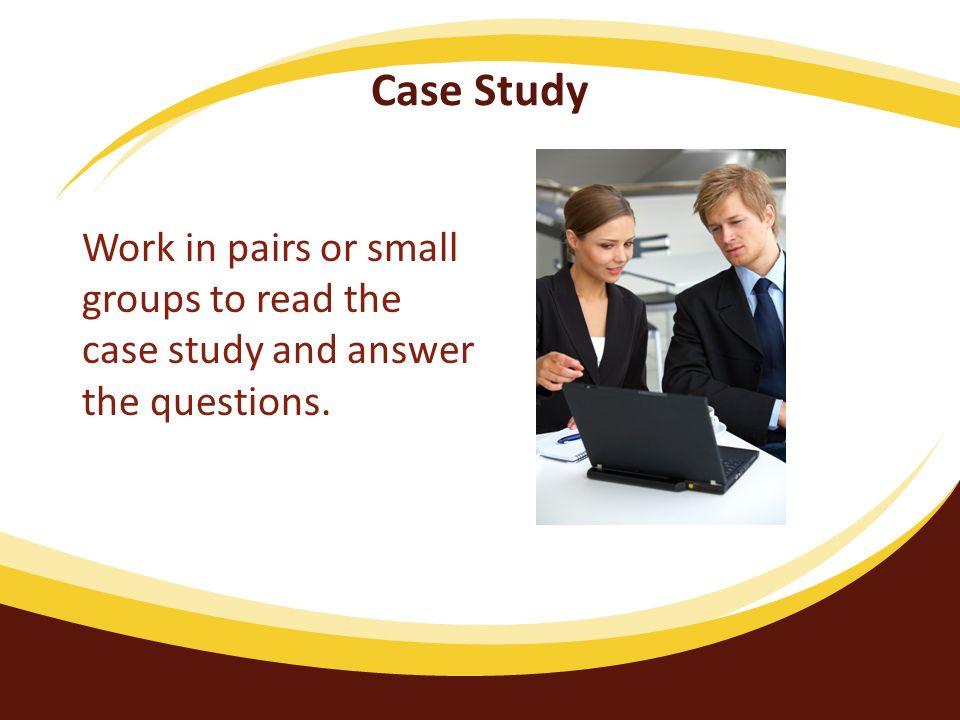 Case Study

Work in pairs or small groups to read the case study and answer the questions.